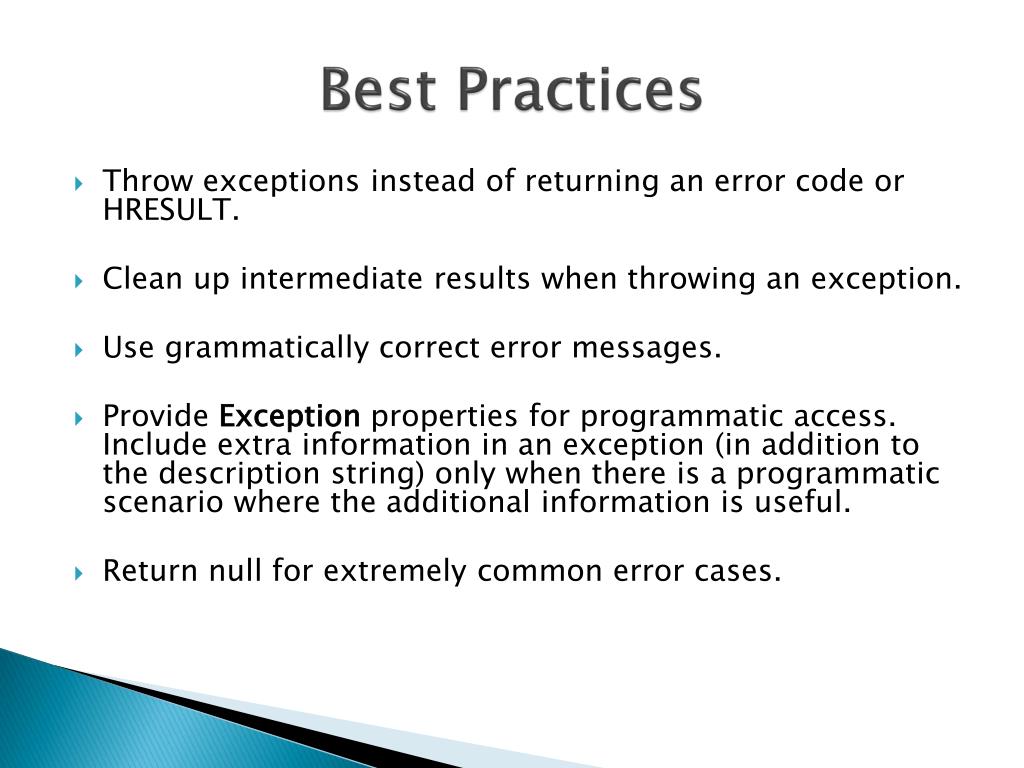 Best Practices

Throw exceptions instead of returning an error code or HRESULT.

Clean up intermediate results when throwing an exception.

Use grammatically correct error messages.

Provide Exception properties for programmatic access. Include extra information in an exception (in addition to the description string) only when there is a programmatic scenario where the additional information is useful.

Return null for extremely common error cases.